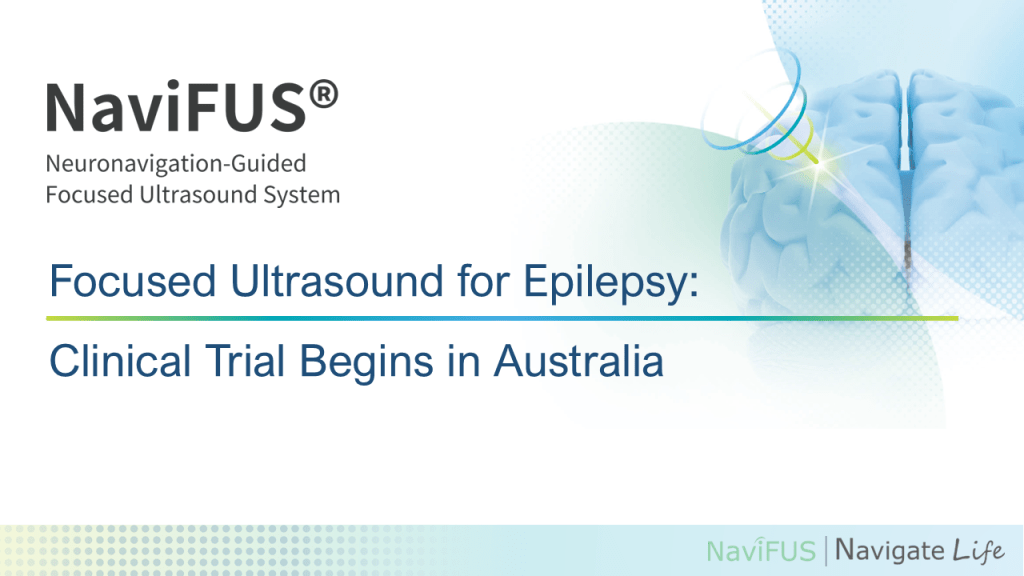 NaviFUS®
Neuronavigation-Guided Focused Ultrasound System

Focused Ultrasound for Epilepsy:

Clinical Trial Begins in Australia

NaviFUS | Navigate Life